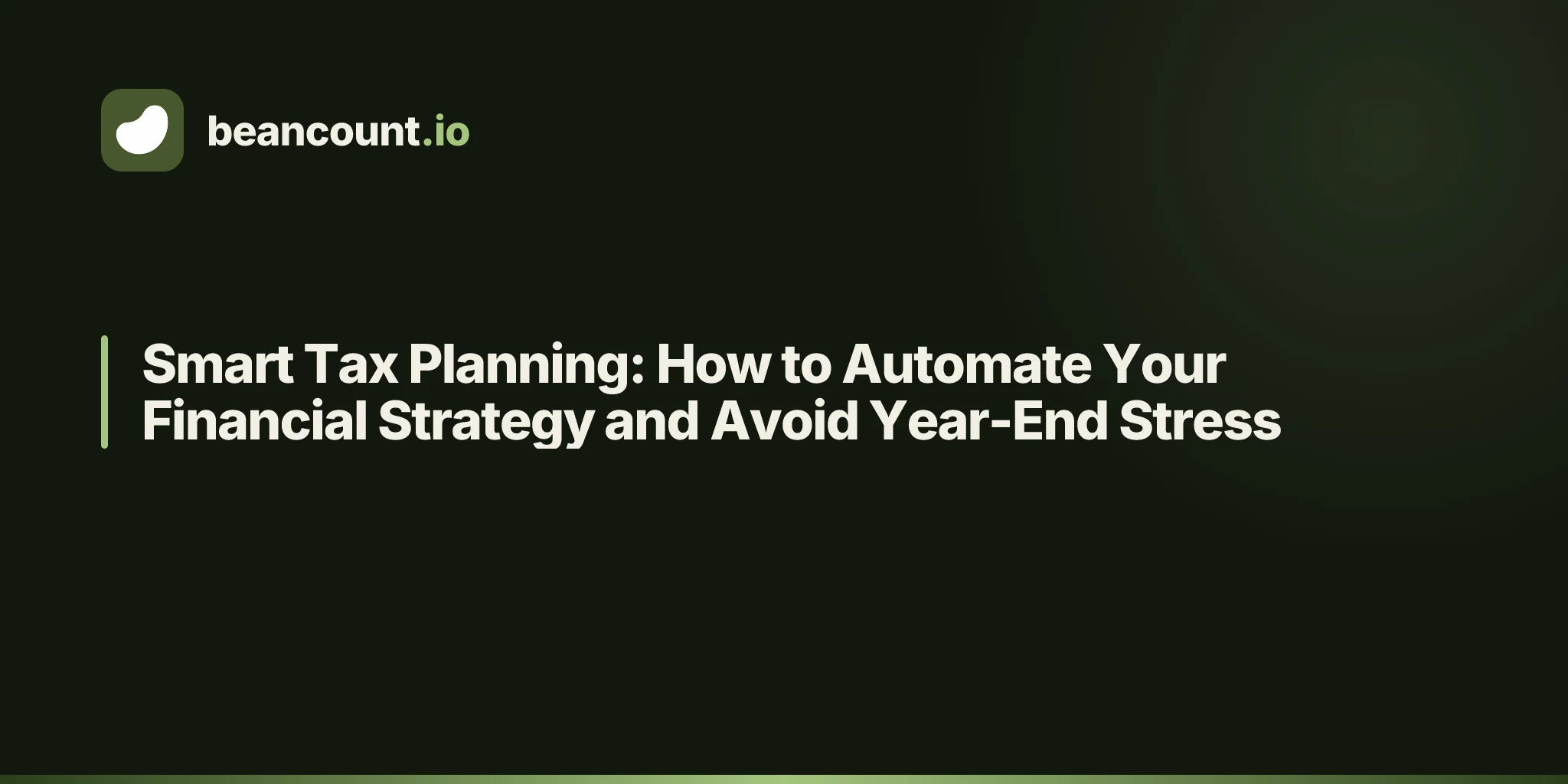 beancount.io

Smart Tax Planning: How to Automate Your Financial Strategy and Avoid Year-End Stress